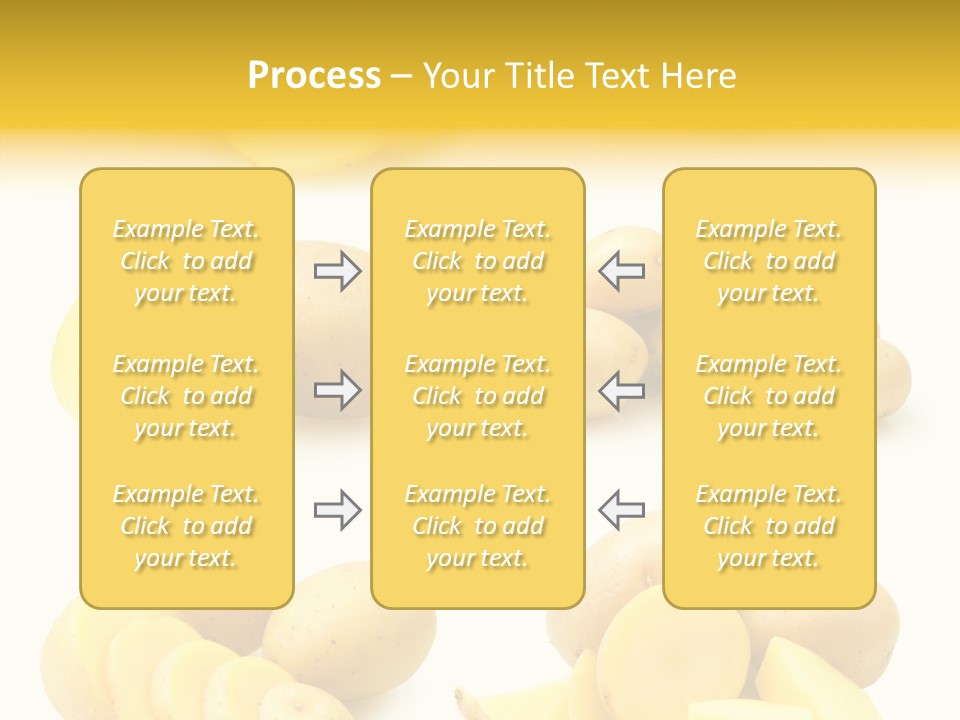 Process – Your Title Text Here

Example Text. Click to add your text.

Example Text. Click to add your text.

Example Text. Click to add your text.

Example Text. Click to add your text.

Example Text. Click to add your text.

Example Text. Click to add your text.

Example Text. Click to add your text.

Example Text. Click to add your text.

Example Text. Click to add your text.